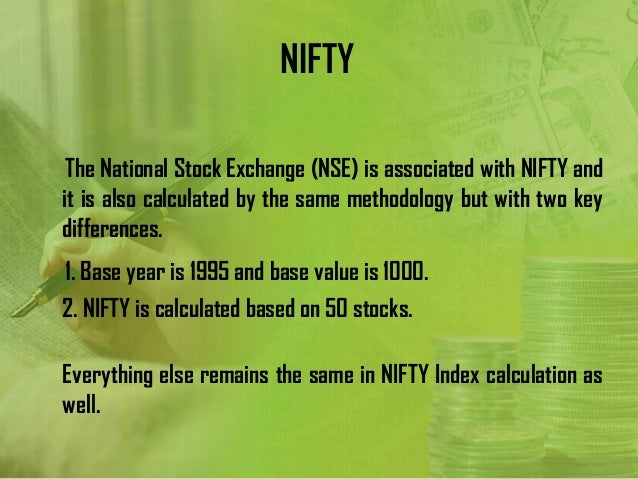 NIFTY

The National Stock Exchange (NSE) is associated with NIFTY and it is also calculated by the same methodology but with two key differences.

1. Base year is 1995 and base value is 1000.
2. NIFTY is calculated based on 50 stocks.

Everything else remains the same in NIFTY Index calculation as well.